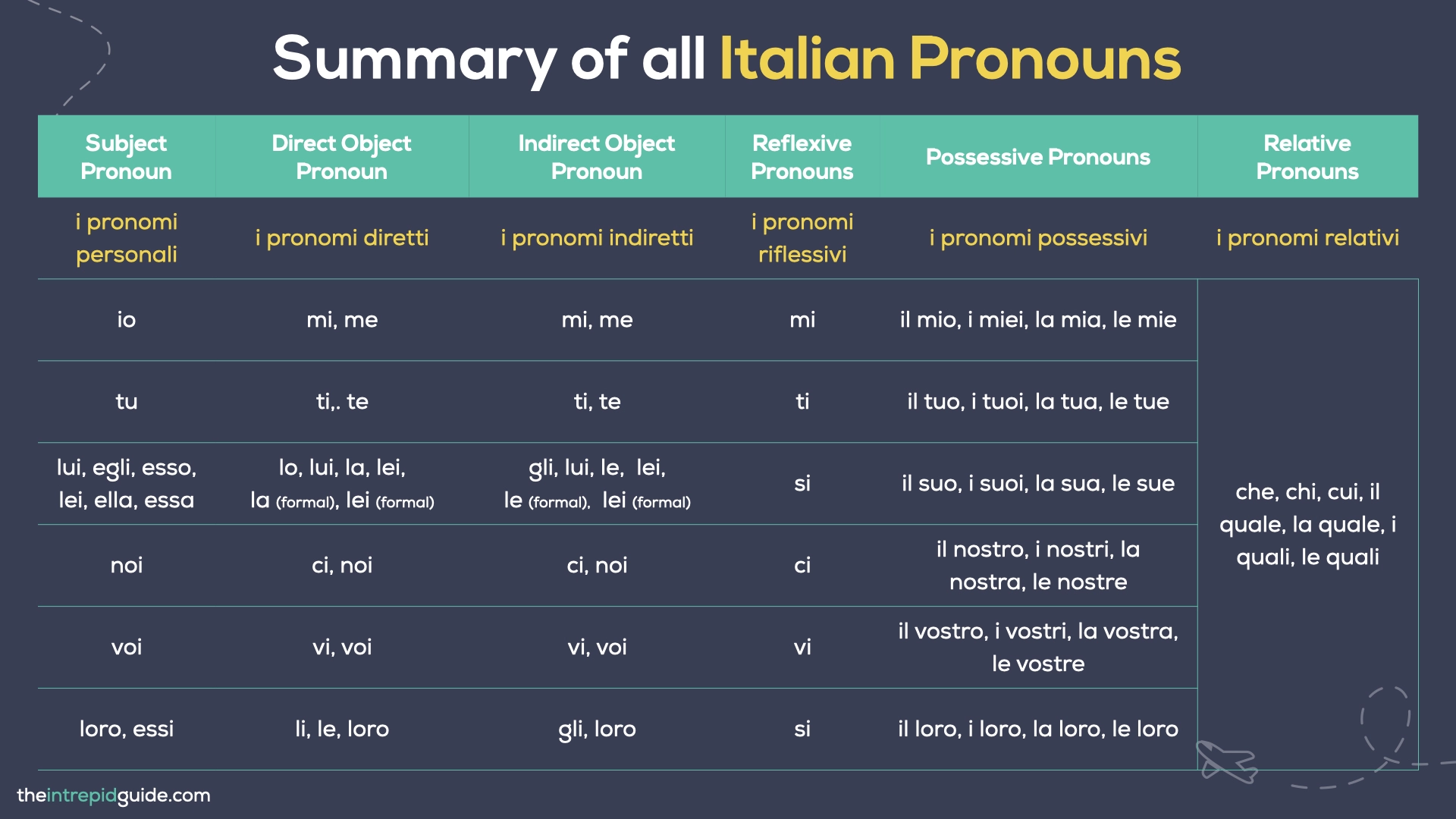 Summary of all Italian Pronouns

| Subject Pronoun | Direct Object Pronoun | Indirect Object Pronoun | Reflexive Pronouns | Possessive Pronouns | Relative Pronouns |
|---|---|---|---|---|---|
| i pronomi personali | i pronomi diretti | i pronomi indiretti | i pronomi riflessivi | i pronomi possessivi | i pronomi relativi |
| io | mi, me | mi, me | mi | il mio, i miei, la mia, le mie | che, chi, cui, il quale, la quale, i quali, le quali |
| tu | ti,. te | ti, te | ti | il tuo, i tuoi, la tua, le tue | |
| lui, egli, esso, lei, ella, essa | lo, lui, la, lei, la (formal), lei (formal) | gli, lui, le, lei, le (formal), lei (formal) | si | il suo, i suoi, la sua, le sue | |
| noi | ci, noi | ci, noi | ci | il nostro, i nostri, la nostra, le nostre | |
| voi | vi, voi | vi, voi | vi | il vostro, i vostri, la vostra, le vostre | |
| loro, essi | li, le, loro | gli, loro | si | il loro, i loro, la loro, le loro | |

theintrepidguide.com